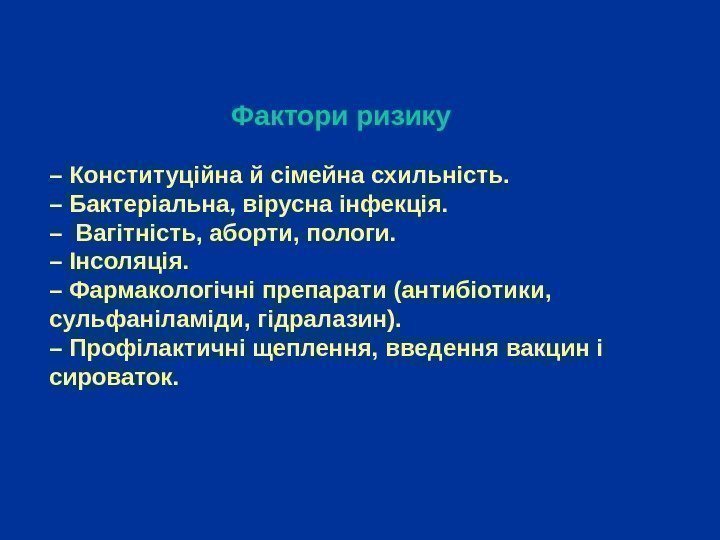 Фактори ризику

– Конституційна й сімейна схильність.
– Бактеріальна, вірусна інфекція.
– Вагітність, аборти, пологи.
– Інсоляція.
– Фармакологічні препарати (антибіотики, сульфаніламіди, гідралазин).
– Профілактичні щеплення, введення вакцин і сироваток.